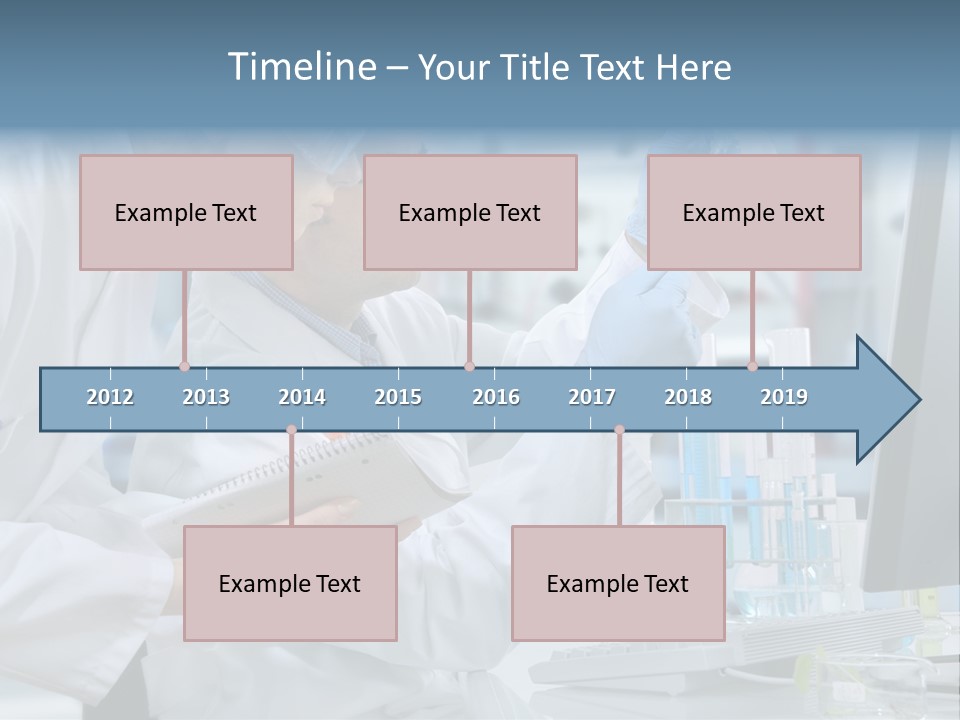 Timeline – Your Title Text Here

Example Text

Example Text

Example Text

2012 2013 2014 2015 2016 2017 2018 2019

Example Text

Example Text